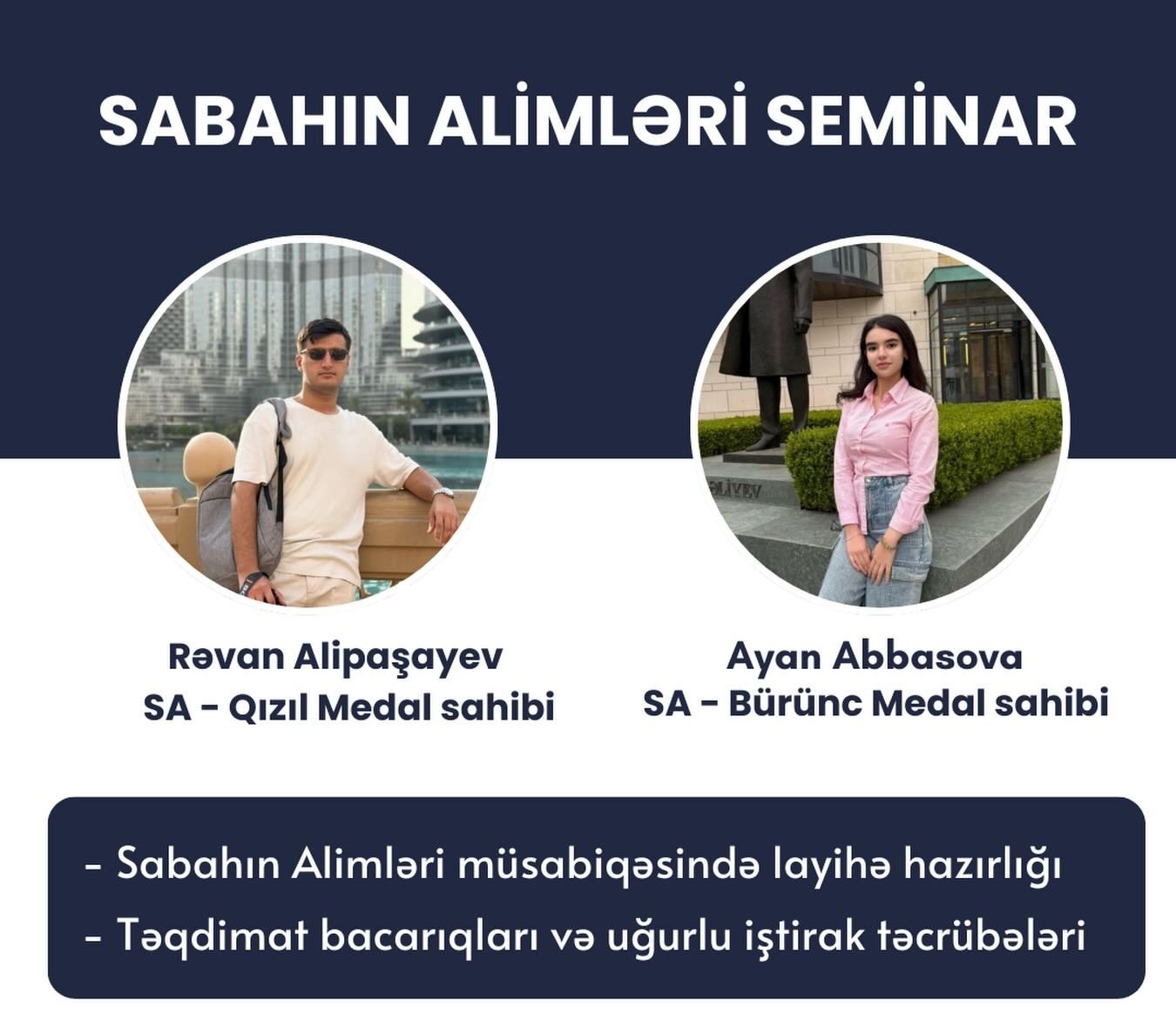 SABAHIN ALİMLƏRİ SEMİNAR

ƏLİYEV

Rəvan Alipaşayev
SA - Qızıl Medal sahibi

Ayan Abbasova
SA - Bürünc Medal sahibi

- Sabahın Alimləri müsabiqəsində layihə hazırlığı
- Təqdimat bacarıqları və uğurlu iştirak təcrübələri